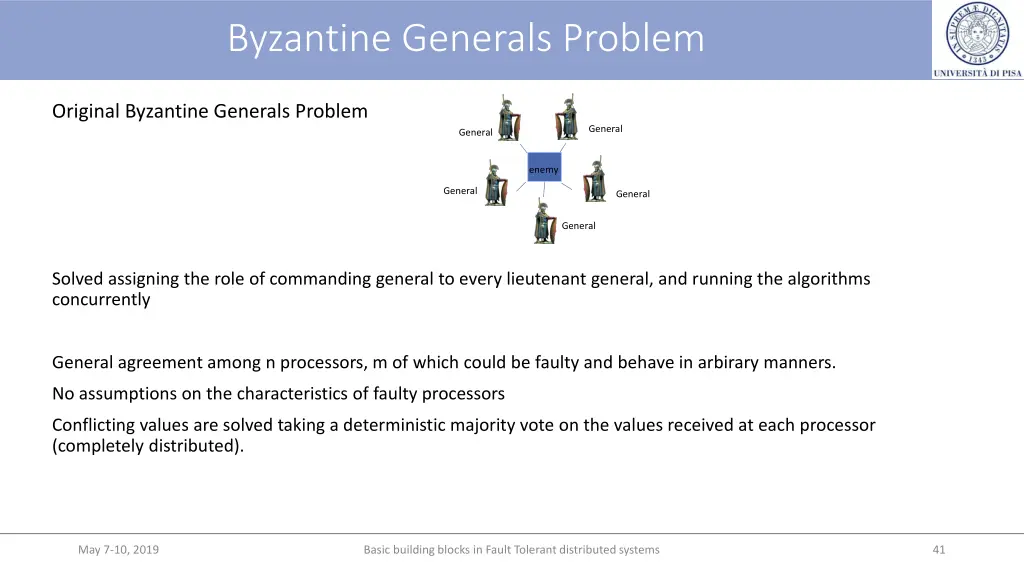 Byzantine Generals Problem

UNIVERSITÀ DI PISA

Original Byzantine Generals Problem

General

General

enemy

General

General

General

Solved assigning the role of commanding general to every lieutenant general, and running the algorithms concurrently

General agreement among n processors, m of which could be faulty and behave in arbirary manners.

No assumptions on the characteristics of faulty processors

Conflicting values are solved taking a deterministic majority vote on the values received at each processor (completely distributed).

May 7-10, 2019

Basic building blocks in Fault Tolerant distributed systems

41